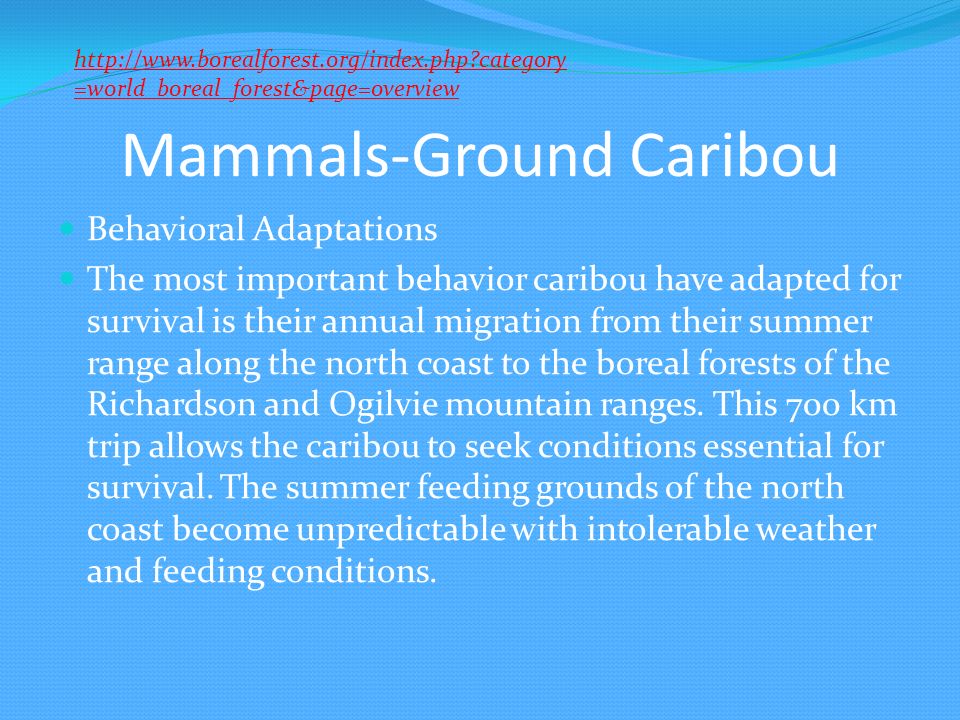 http://www.borealforest.org/index.php?category=world_boreal_forest&page=overview

Mammals-Ground Caribou

Behavioral Adaptations

The most important behavior caribou have adapted for survival is their annual migration from their summer range along the north coast to the boreal forests of the Richardson and Ogilvie mountain ranges. This 700 km trip allows the caribou to seek conditions essential for survival. The summer feeding grounds of the north coast become unpredictable with intolerable weather and feeding conditions.